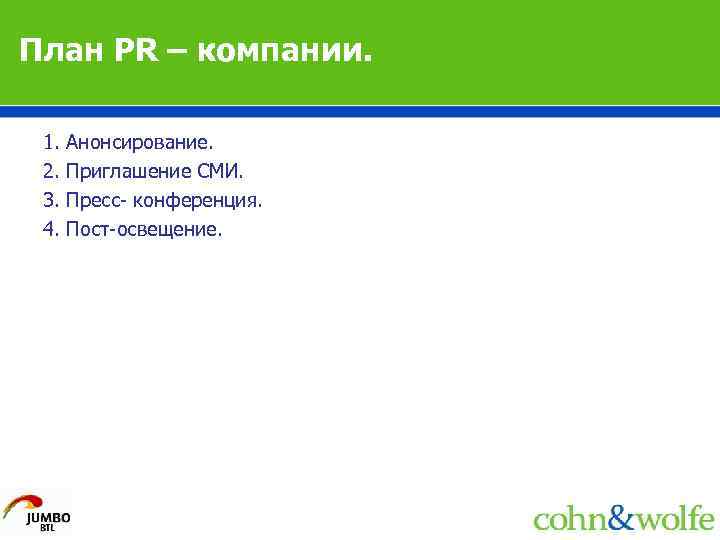 План PR – компании.

1. Анонсирование.
2. Приглашение СМИ.
3. Пресс- конференция.
4. Пост-освещение.

JUMBO BTL

cohn&wolfe